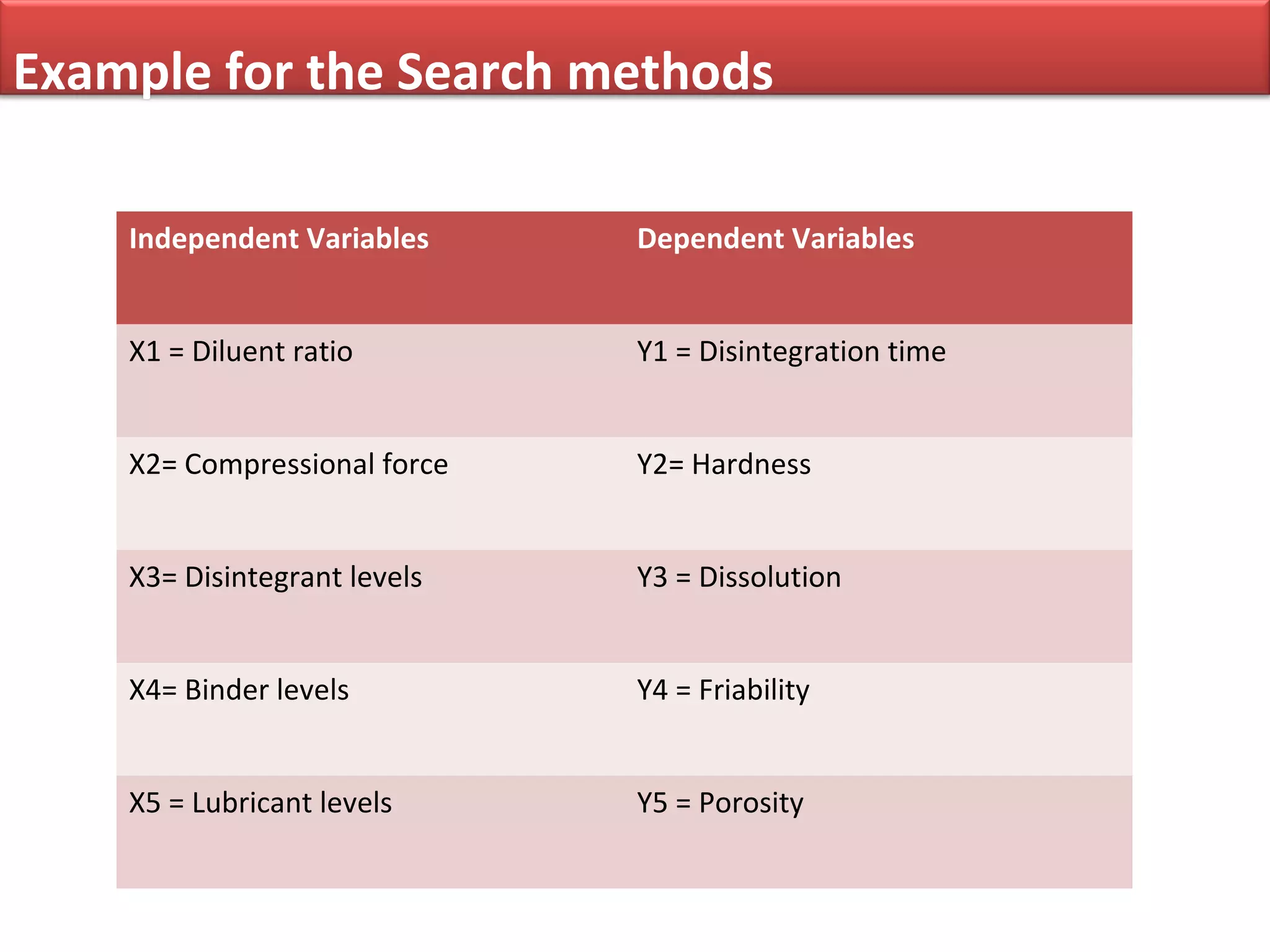 Example for the Search methods

| Independent Variables | Dependent Variables |
|---|---|
| X1 = Diluent ratio | Y1 = Disintegration time |
| X2= Compressional force | Y2= Hardness |
| X3= Disintegrant levels | Y3 = Dissolution |
| X4= Binder levels | Y4 = Friability |
| X5 = Lubricant levels | Y5 = Porosity |